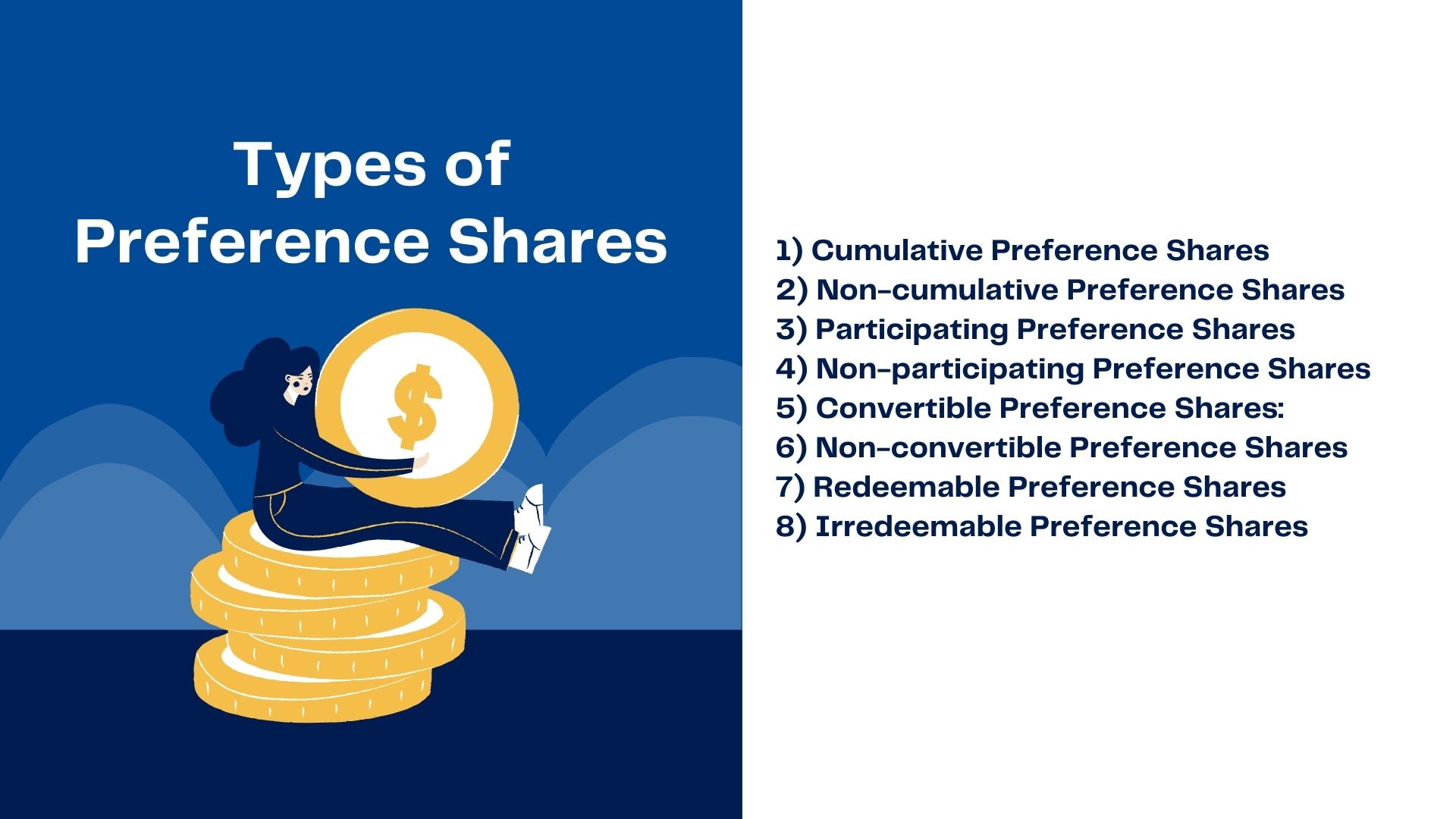 Types of Preference Shares

$

1) Cumulative Preference Shares
2) Non-cumulative Preference Shares
3) Participating Preference Shares
4) Non-participating Preference Shares
5) Convertible Preference Shares:
6) Non-convertible Preference Shares
7) Redeemable Preference Shares
8) Irredeemable Preference Shares